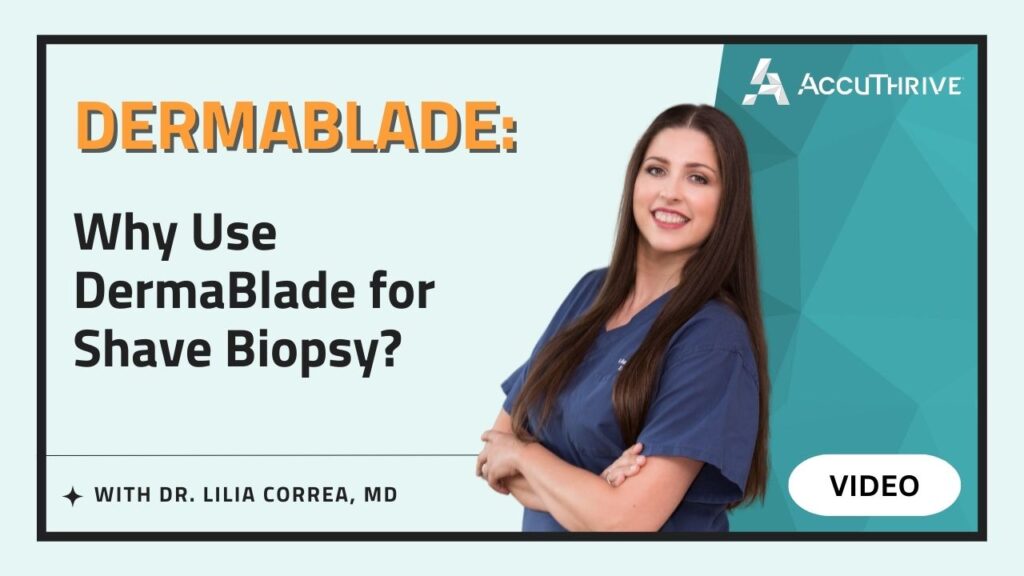 ACCUTHRIVE

DERMABLADE:

Why Use DermaBlade for Shave Biopsy?

WITH DR. LILIA CORREA, MD

VIDEO